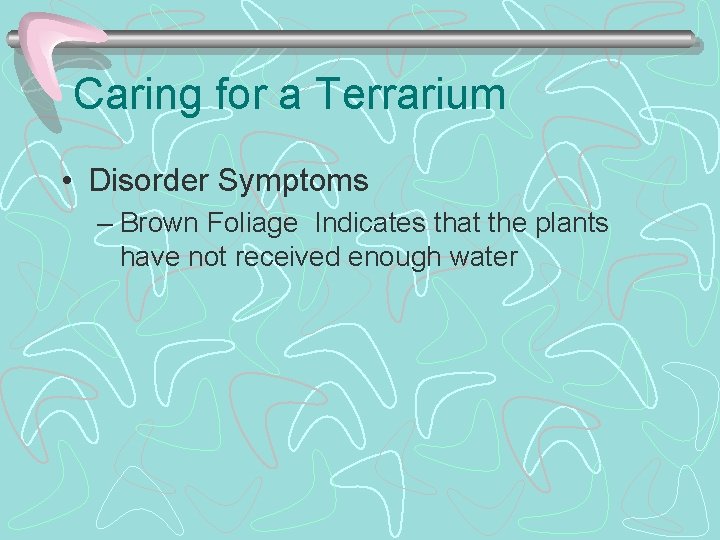 Caring for a Terrarium

• Disorder Symptoms
– Brown Foliage Indicates that the plants have not received enough water